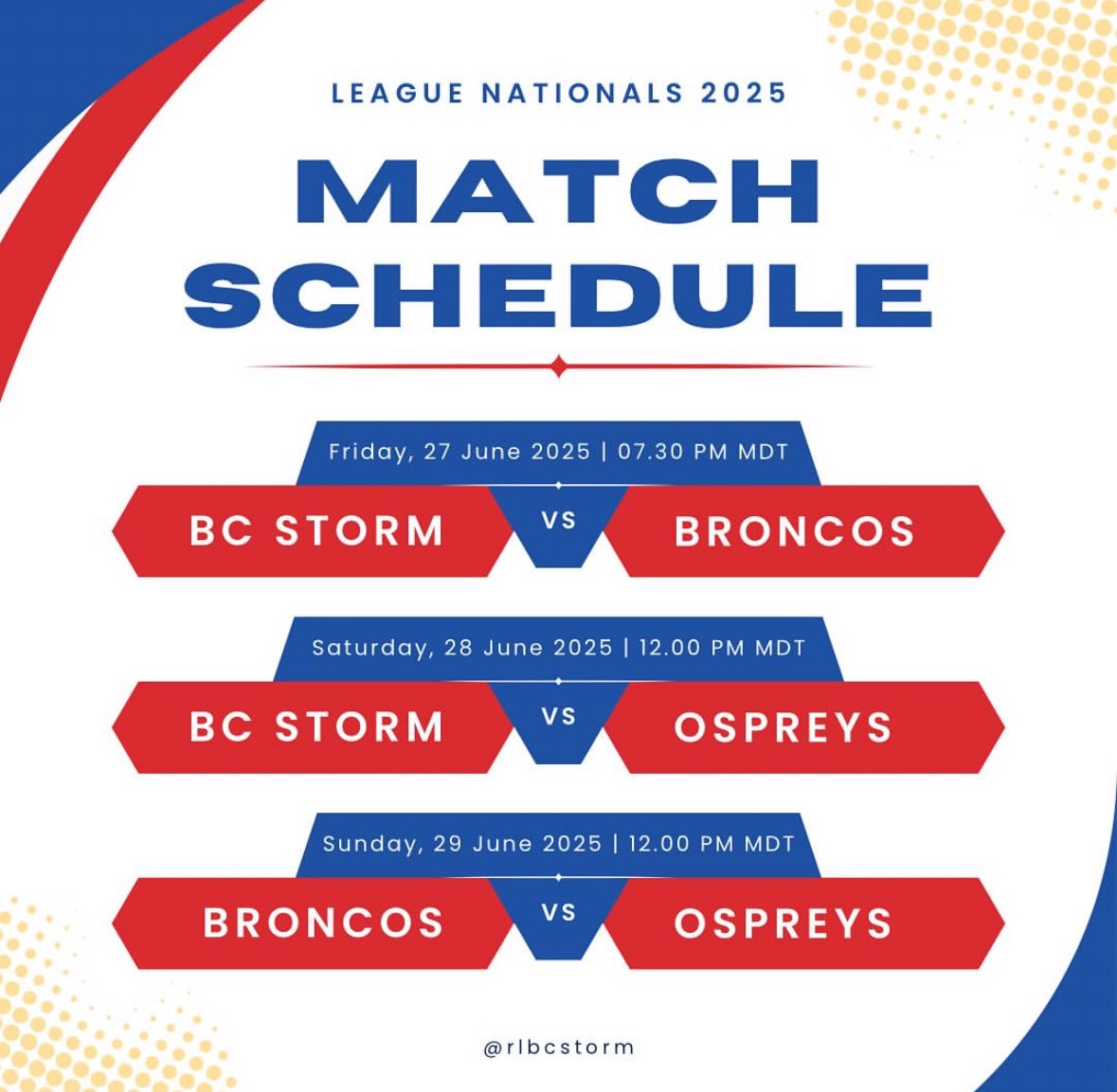 LEAGUE NATIONALS 2025

MATCH SCHEDULE

Friday, 27 June 2025 | 07.30 PM MDT

BC STORM VS BRONCOS

Saturday, 28 June 2025 | 12.00 PM MDT

BC STORM VS OSPREYS

Sunday, 29 June 2025 | 12.00 PM MDT

BRONCOS VS OSPREYS

@rlbcstorm